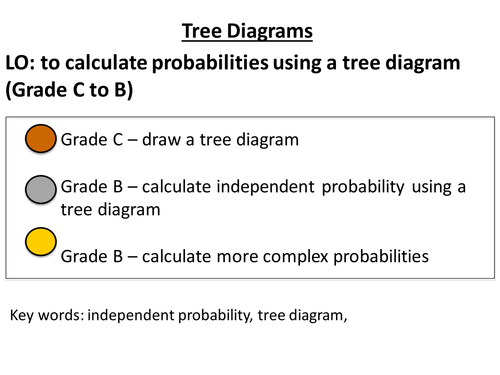 Tree Diagrams

LO: to calculate probabilities using a tree diagram (Grade C to B)

Grade C – draw a tree diagram

Grade B – calculate independent probability using a tree diagram

Grade B – calculate more complex probabilities

Key words: independent probability, tree diagram,